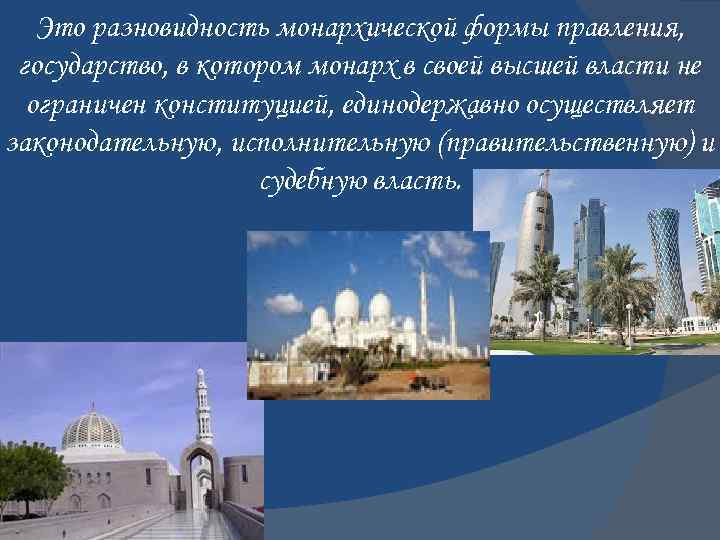 Это разновидность монархической формы правления, государство, в котором монарх в своей высшей власти не ограничен конституцией, единодержавно осуществляет законодательную, исполнительную (правительственную) и судебную власть.